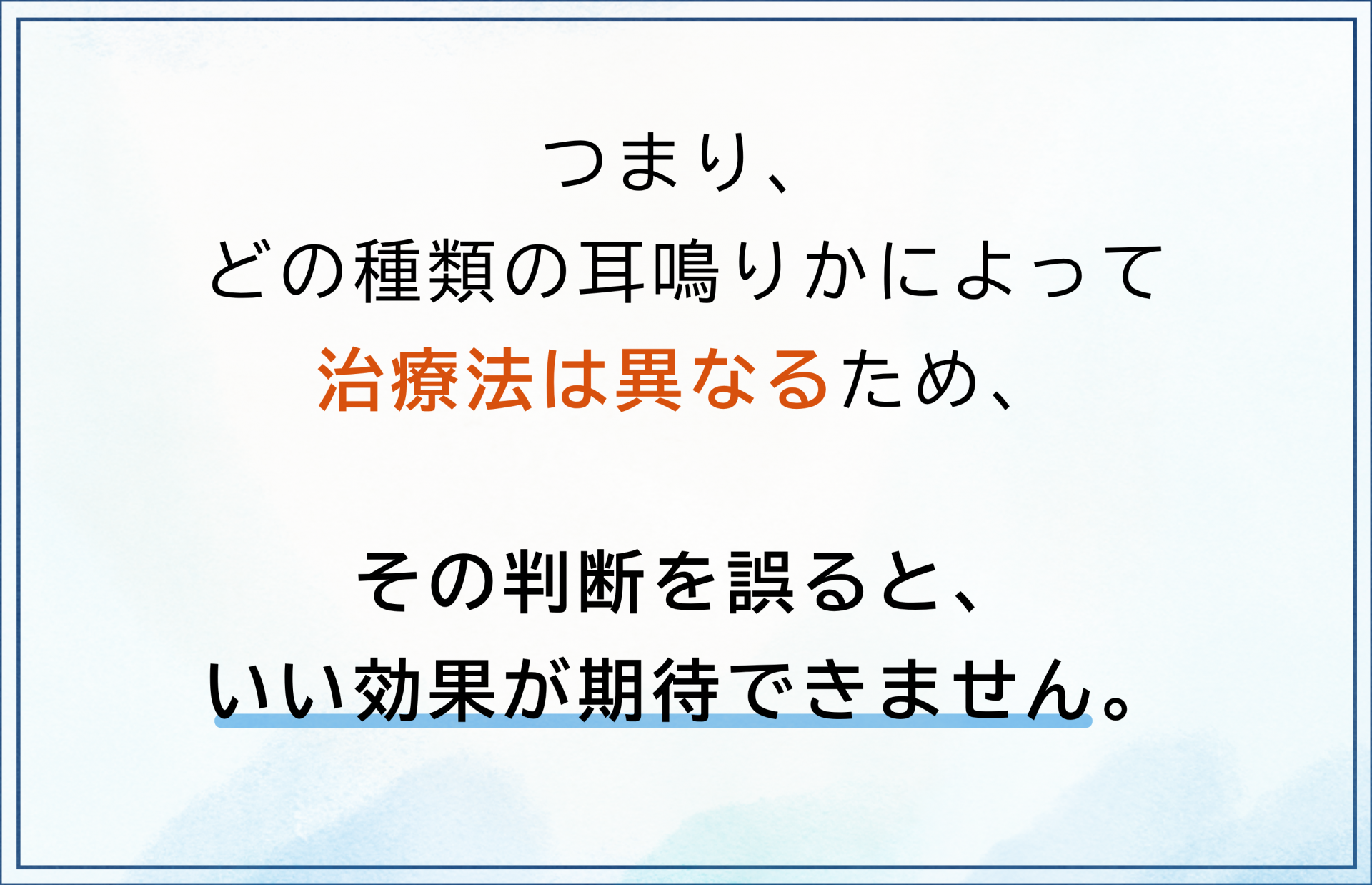 つまり、
どの種類の耳鳴りかによって
治療法は異なるため、

その判断を誤ると、
いい効果が期待できません。